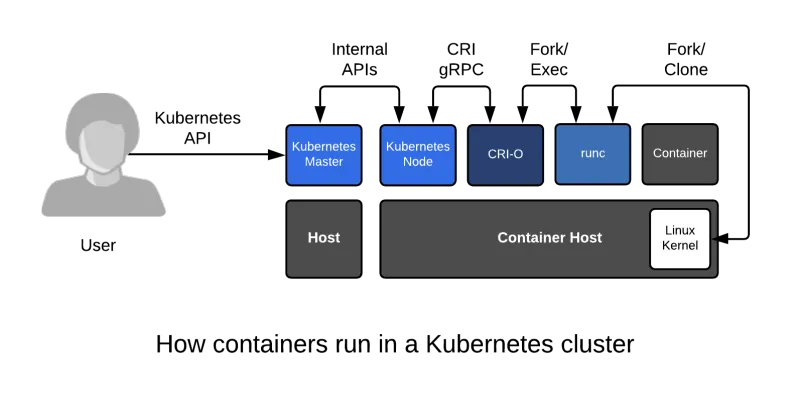 Internal APIs

CRI gRPC

Fork/ Exec

Fork/ Clone

Kubernetes API

Kubernetes Master

Kubernetes Node

CRI-O

runc

Container

User

Host

Container Host

Linux Kernel

How containers run in a Kubernetes cluster